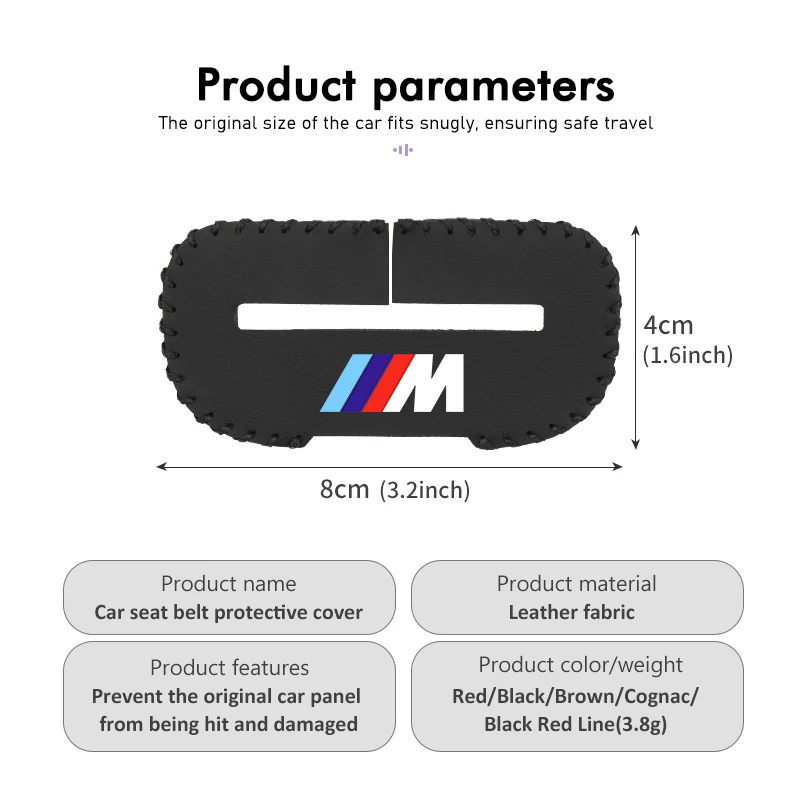 Product parameters

The original size of the car fits snugly, ensuring safe travel

M

4cm
(1.6inch)

8cm (3.2inch)

Product name
Car seat belt protective cover

Product material
Leather fabric

Product features
Prevent the original car panel from being hit and damaged

Product color/weight
Red/Black/Brown/Cognac/ Black Red Line(3.8g)